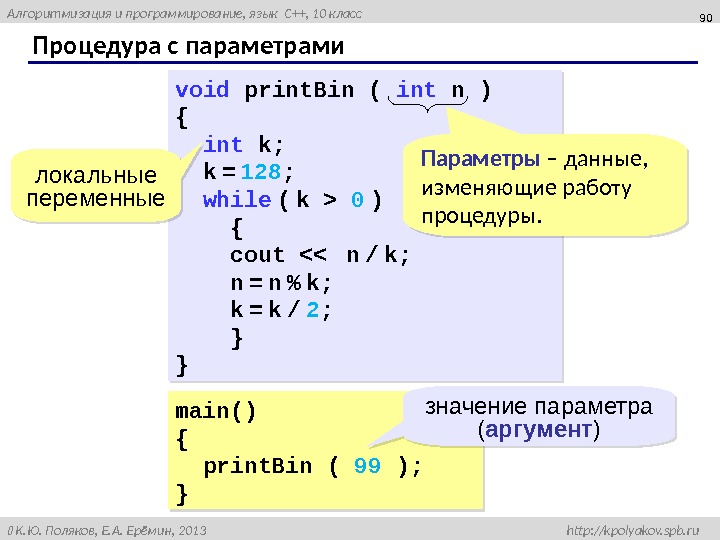 Алгоритмизация и программирование, язык C++, 10 класс

90

Процедура с параметрами

void printBin ( int n )
{
  int k;
  k = 128;
  while ( k > 0 )
    {
    cout << n / k;
    n = n % k;
    k = k / 2;
    }
}

локальные переменные

Параметры – данные, изменяющие работу процедуры.

main()
{
  printBin ( 99 );
}

значение параметра (аргумент)

© К.Ю. Поляков, Е.А. Ерёмин, 2013

http://kpolyakov.spb.ru